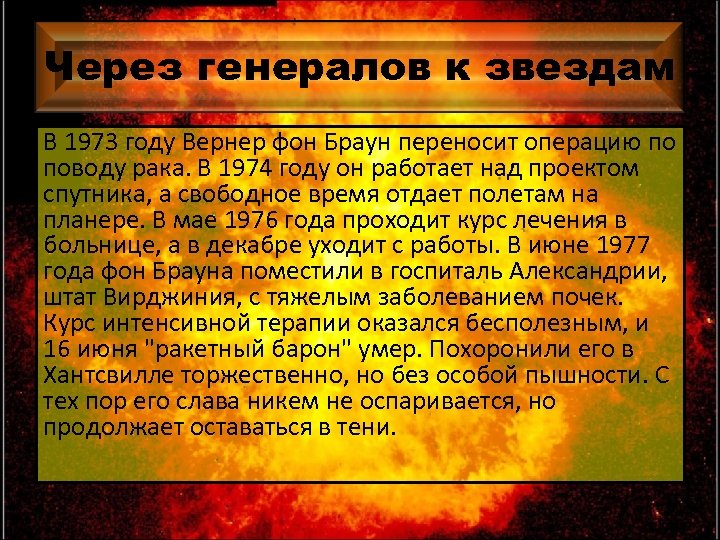 Через генералов к звездам

В 1973 году Вернер фон Браун переносит операцию по поводу рака. В 1974 году он работает над проектом спутника, а свободное время отдает полетам на планере. В мае 1976 года проходит курс лечения в больнице, а в декабре уходит с работы. В июне 1977 года фон Брауна поместили в госпиталь Александрии, штат Вирджиния, с тяжелым заболеванием почек. Курс интенсивной терапии оказался бесполезным, и 16 июня "ракетный барон" умер. Похоронили его в Хантсвилле торжественно, но без особой пышности. С тех пор его слава никем не оспаривается, но продолжает оставаться в тени.